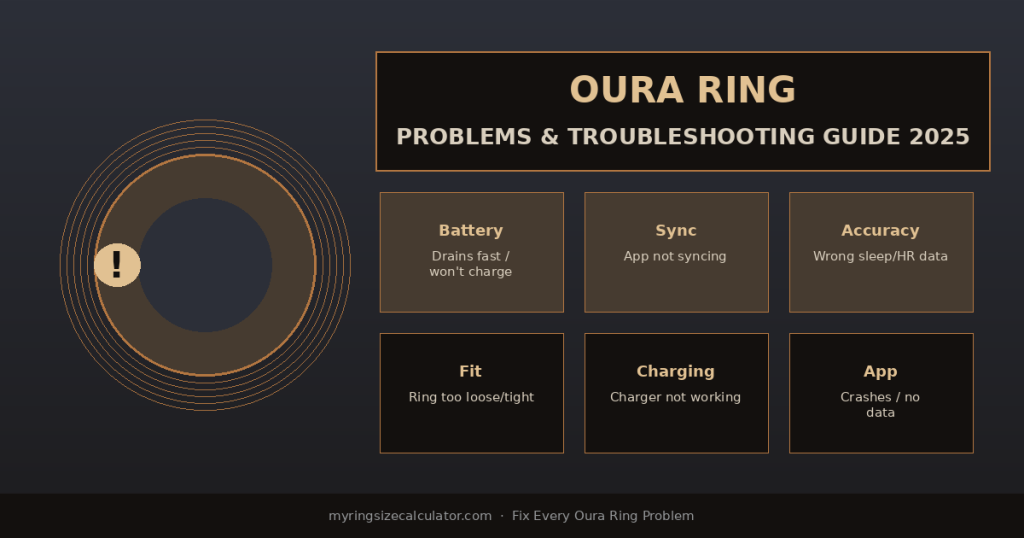 !

OURA RING

PROBLEMS & TROUBLESHOOTING GUIDE 2025

Battery
Drains fast / won't charge

Sync
App not syncing

Accuracy
Wrong sleep/HR data

Fit
Ring too loose/tight

Charging
Charger not working

App
Crashes / no data

myringsizecalculator.com · Fix Every Oura Ring Problem